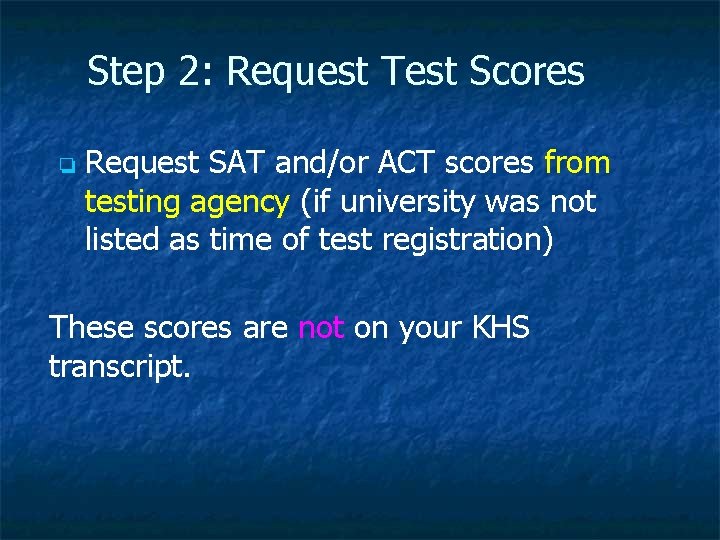 Step 2: Request Test Scores

Request SAT and/or ACT scores from testing agency (if university was not listed as time of test registration)

These scores are not on your KHS transcript.